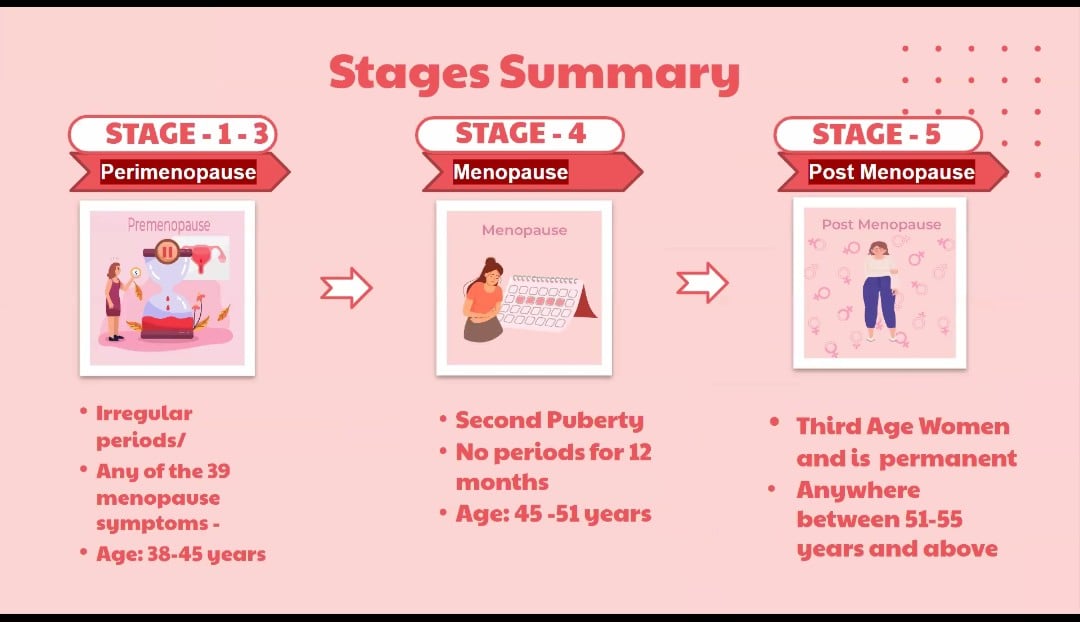 Stages Summary

STAGE - 1 - 3

Perimenopause

Premenopause

- Irregular periods/
- Any of the 39 menopause symptoms -
- Age: 38-45 years

STAGE - 4

Menopause

Menopause

- Second Puberty
- No periods for 12 months
- Age: 45 -51 years

STAGE - 5

Post Menopause

Post Menopause

- Third Age Women and is permanent
- Anywhere between 51-55 years and above